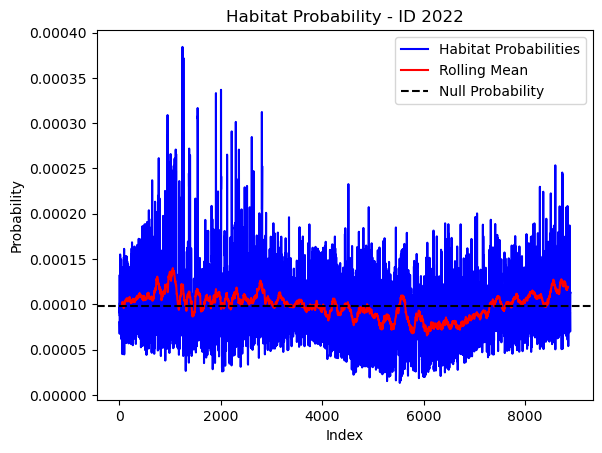 Habitat Probability - ID 2022

Habitat Probabilities
Rolling Mean
Null Probability

Probability

0.00040
0.00035
0.00030
0.00025
0.00020
0.00015
0.00010
0.00005
0.00000

0
2000
4000
6000
8000

Index